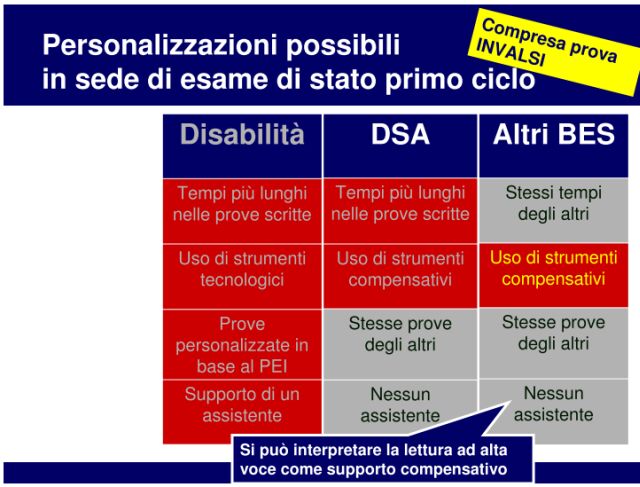 Personalizzazioni possibili in sede di esame di stato primo ciclo

Compresa prova INVALSI

| Disabilità | DSA | Altri BES |
|---|---|---|
| Tempi più lunghi nelle prove scritte | Tempi più lunghi nelle prove scritte | Stessi tempi degli altri |
| Uso di strumenti tecnologici | Uso di strumenti compensativi | Uso di strumenti compensativi |
| Prove personalizzate in base al PEI | Stesse prove degli altri | Stesse prove degli altri |
| Supporto di un assistente | Nessun assistente | Nessun assistente |

Si può interpretare la lettura ad alta voce come supporto compensativo